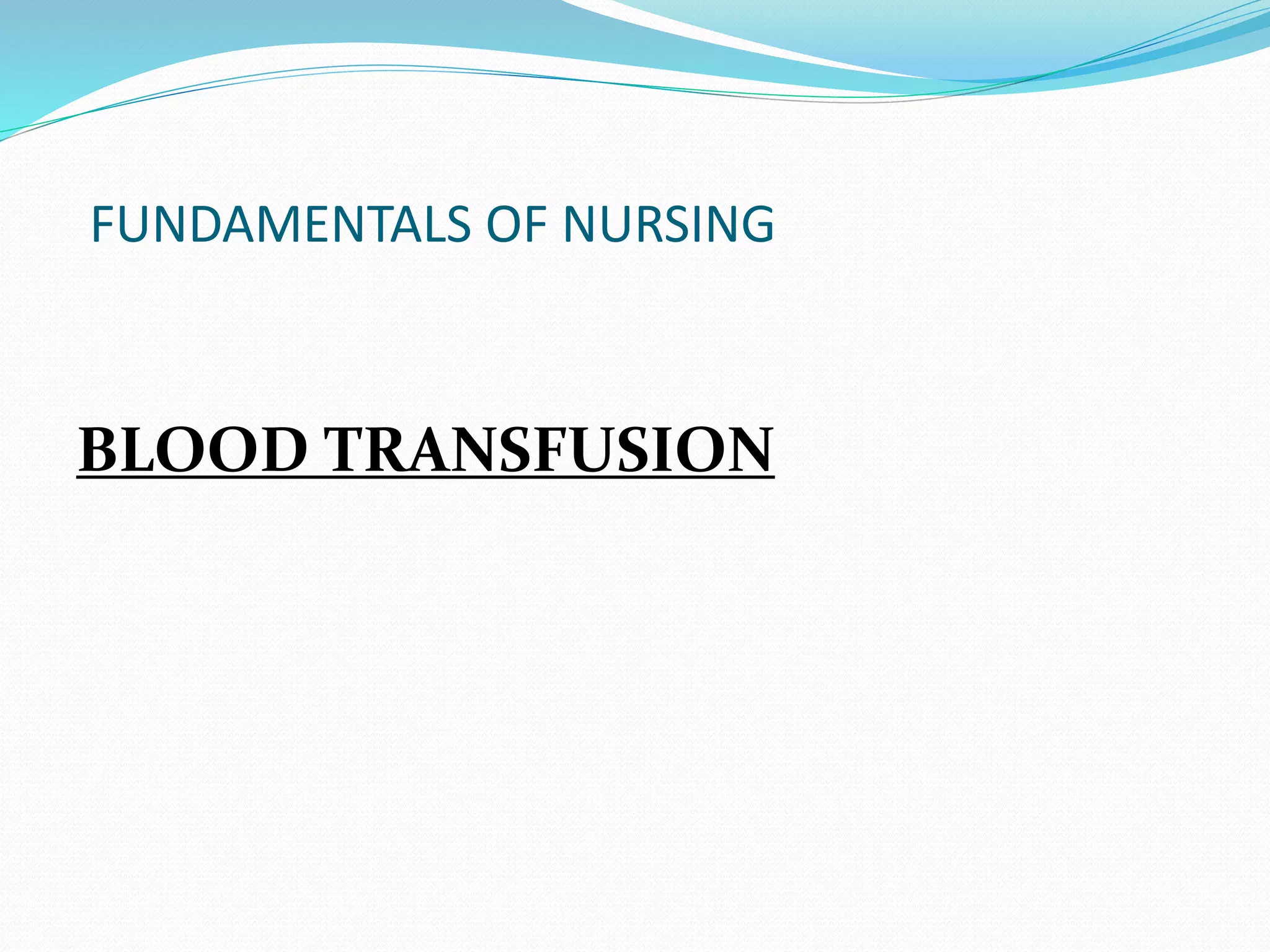 FUNDAMENTALS OF NURSING

BLOOD TRANSFUSION